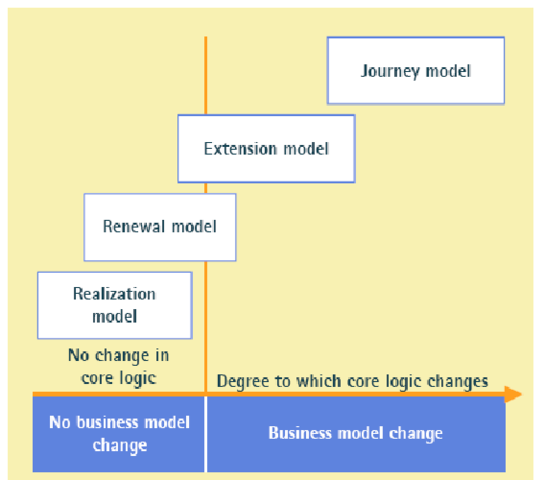 Journey model

Extension model

Renewal model

Realization model

No change in core logic

Degree to which core logic changes

No business model change

Business model change